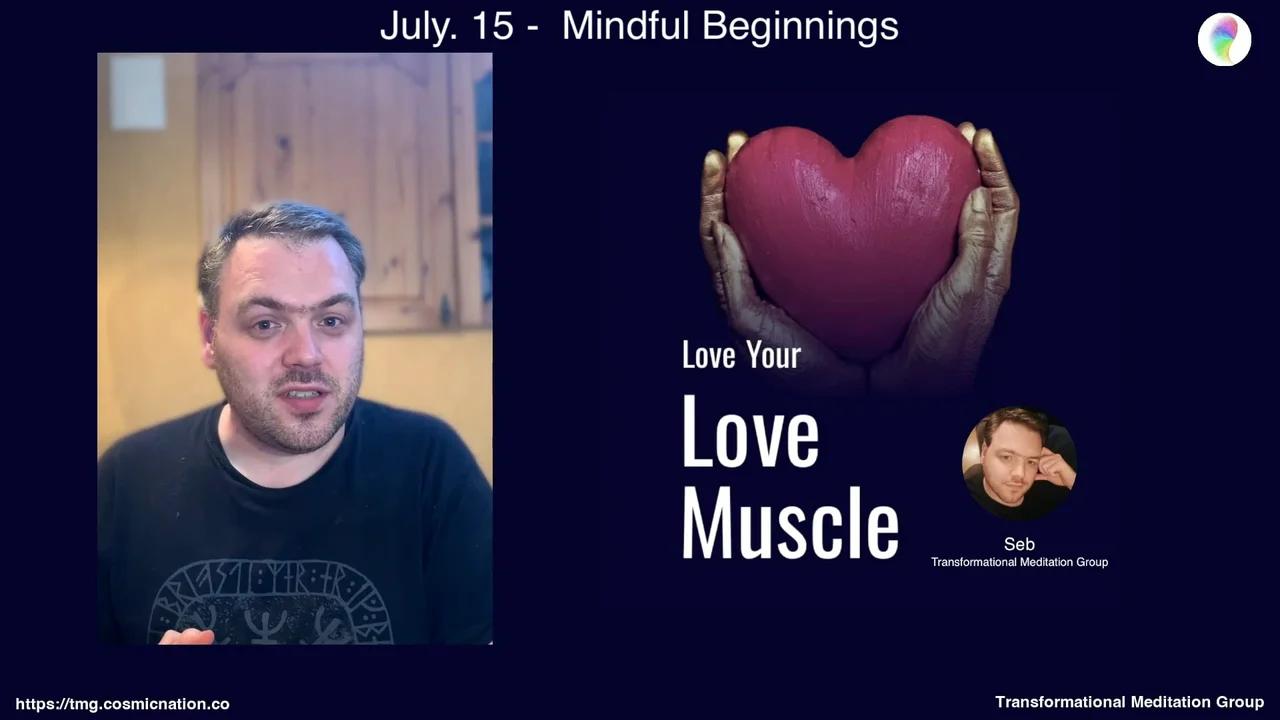 July. 15 - Mindful Beginnings

Love Your

Love Muscle

Seb
Transformational Meditation Group

https://tmg.cosmicnation.co

Transformational Meditation Group